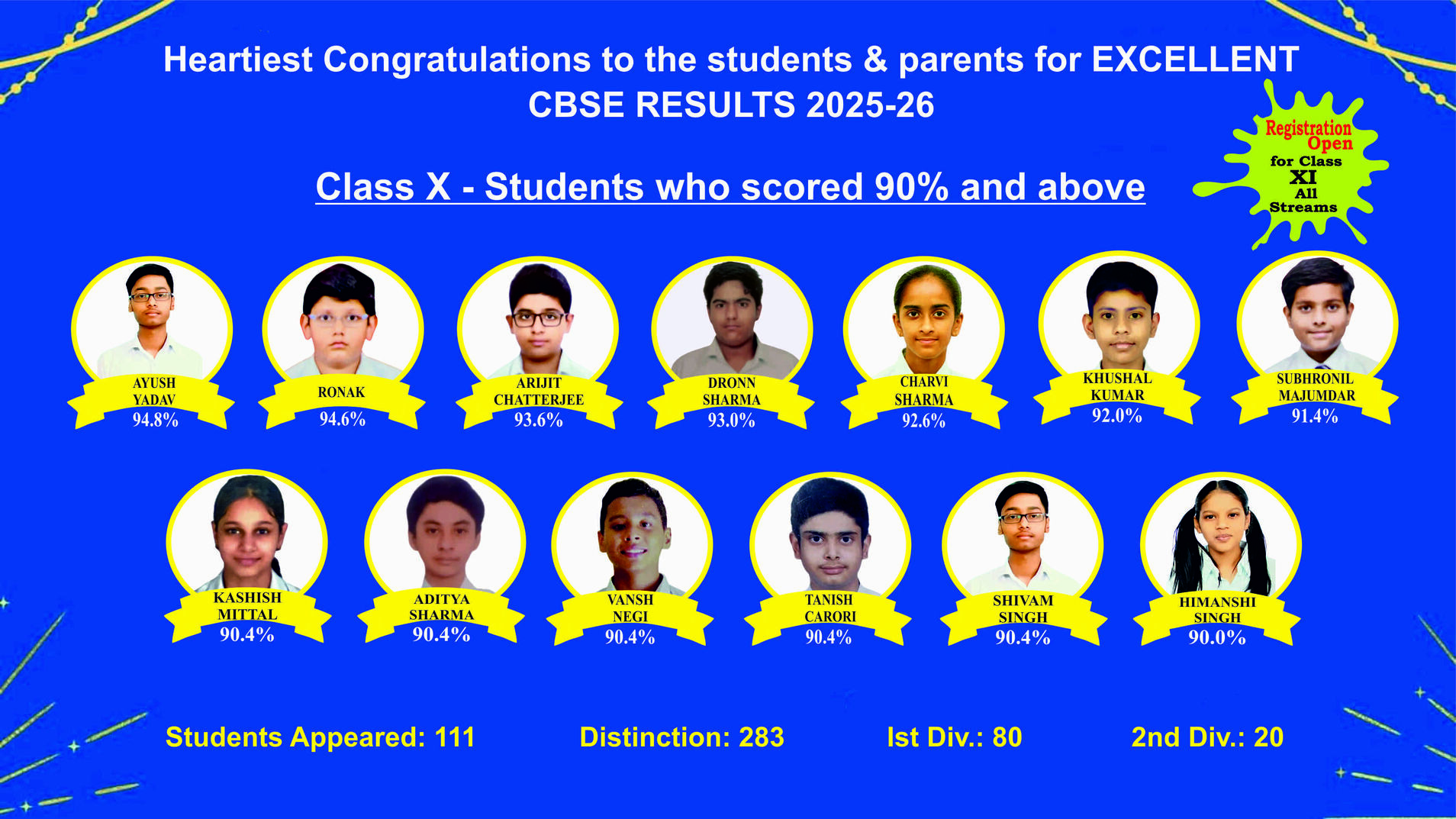 Heartiest Congratulations to the students & parents for EXCELLENT CBSE RESULTS 2025-26

Registration Open for Class XI All Streams

Class X - Students who scored 90% and above

AYUSH YADAV 94.8%

RONAK 94.6%

ARIJIT CHATTERJEE 93.6%

DRONN SHARMA 93.0%

CHARVI SHARMA 92.6%

KHUSHAL KUMAR 92.0%

SUBHRONIL MAJUMDAR 91.4%

KASHISH MITTAL 90.4%

ADITYA SHARMA 90.4%

VANSH NEGI 90.4%

TANISH CARORI 90.4%

SHIVAM SINGH 90.4%

HIMANSHI SINGH 90.0%

Students Appeared: 111

Distinction: 283

Ist Div.: 80

2nd Div.: 20